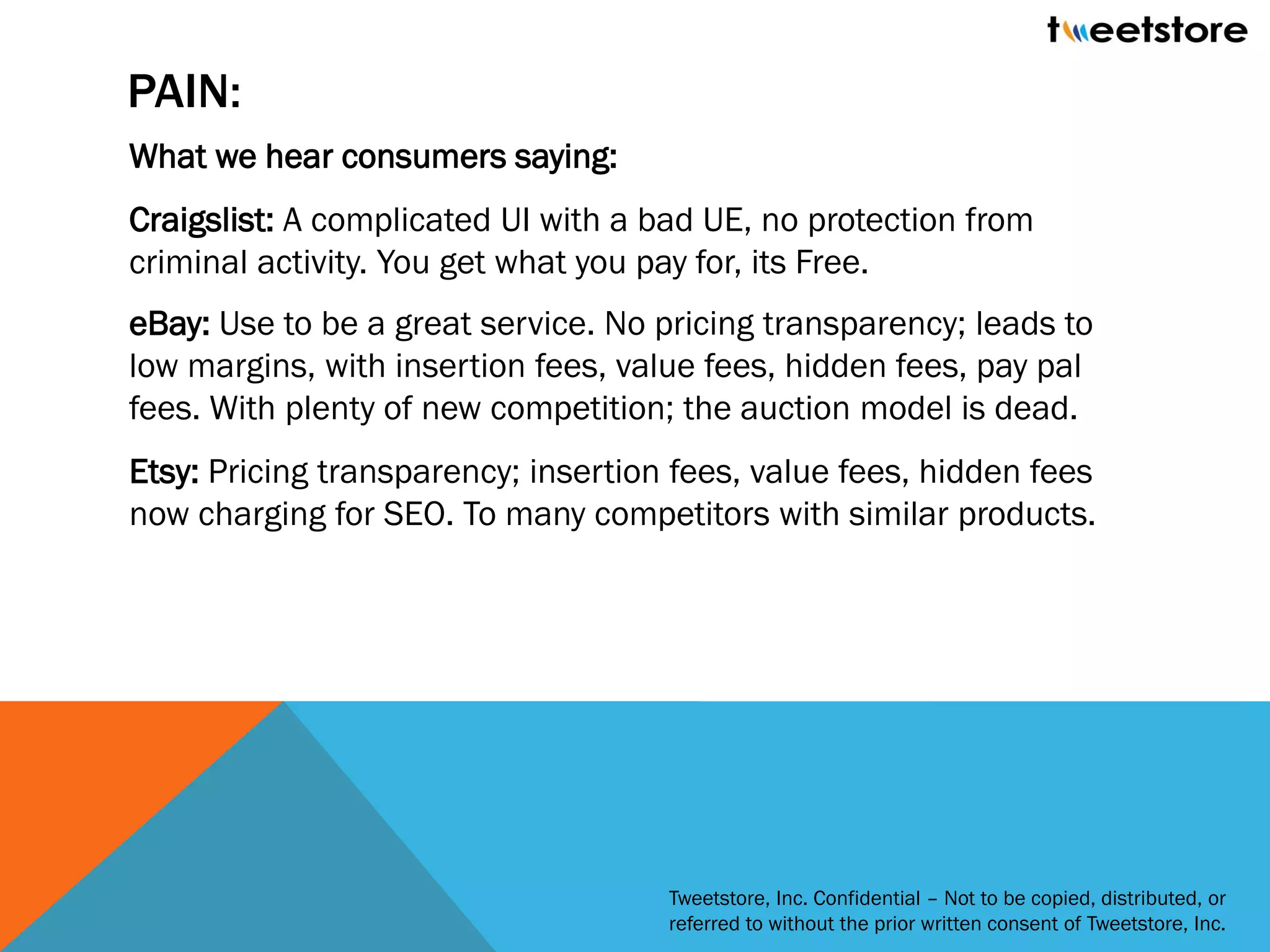 tweetstore

PAIN:

What we hear consumers saying:

Craigslist: A complicated UI with a bad UE, no protection from criminal activity. You get what you pay for, its Free.

eBay: Use to be a great service. No pricing transparency; leads to low margins, with insertion fees, value fees, hidden fees, pay pal fees. With plenty of new competition; the auction model is dead.

Etsy: Pricing transparency; insertion fees, value fees, hidden fees now charging for SEO. To many competitors with similar products.

Tweetstore, Inc. Confidential – Not to be copied, distributed, or referred to without the prior written consent of Tweetstore, Inc.